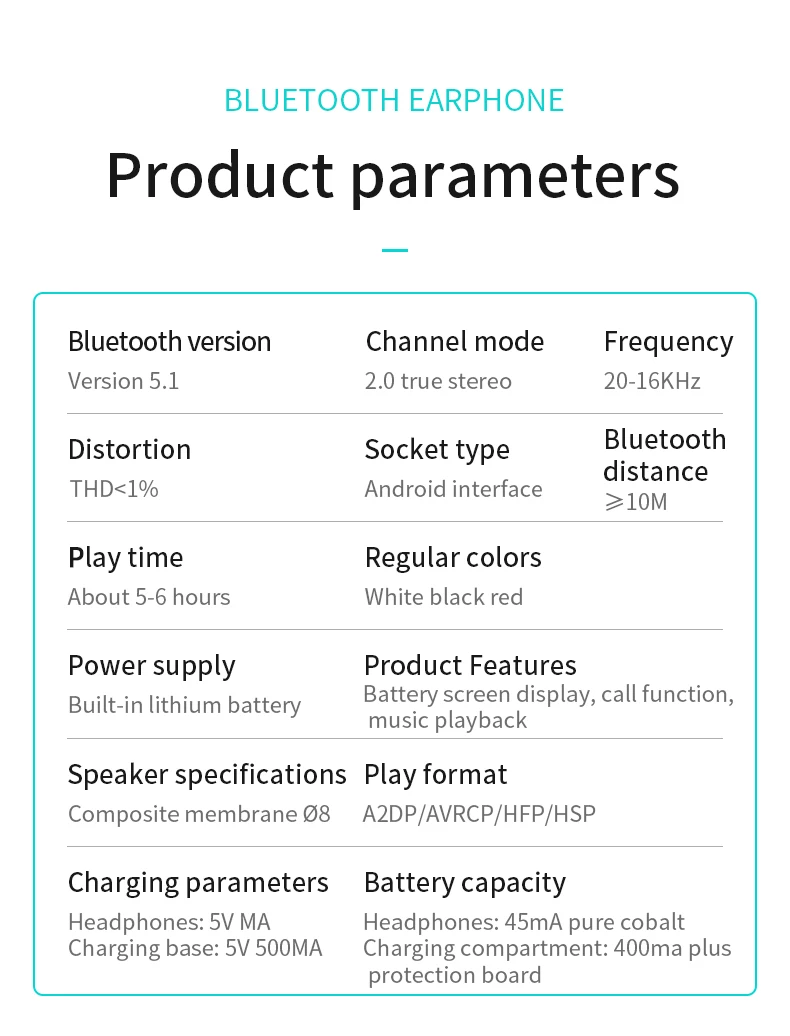 BLUETOOTH EARPHONE

Product parameters

Bluetooth version
Version 5.1

Channel mode
2.0 true stereo

Frequency
20-16KHz

Distortion
THD<1%

Socket type
Android interface

Bluetooth distance
⩾10M

Play time
About 5-6 hours

Regular colors
White black red

Power supply
Built-in lithium battery

Product Features
Battery screen display, call function, music playback

Speaker specifications
Composite membrane Ø8

Play format
A2DP/AVRCP/HFP/HSP

Charging parameters
Headphones: 5V MA
Charging base: 5V 500MA

Battery capacity
Headphones: 45mA pure cobalt
Charging compartment: 400ma plus protection board